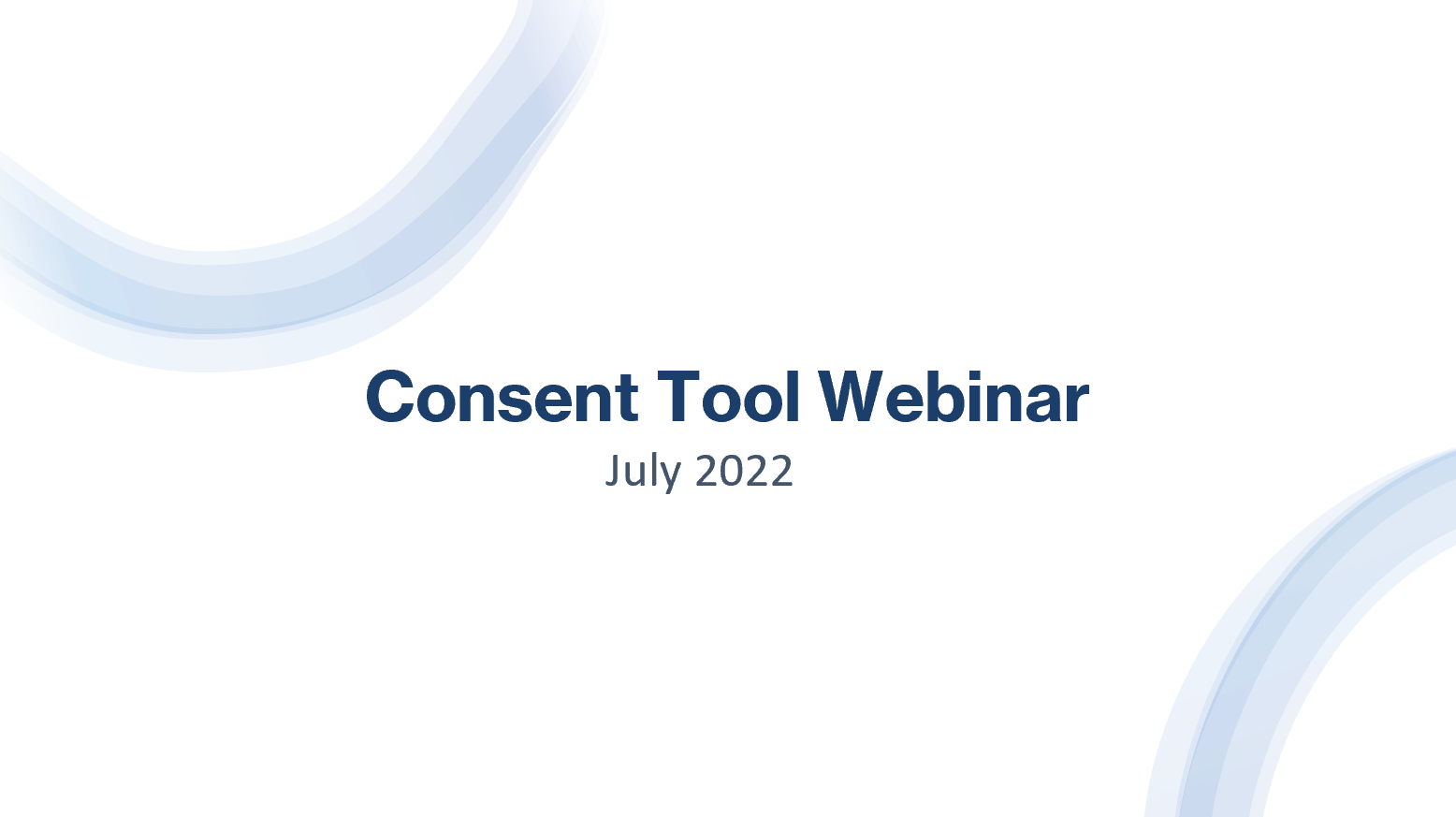 Consent Tool Webinar
July 2022